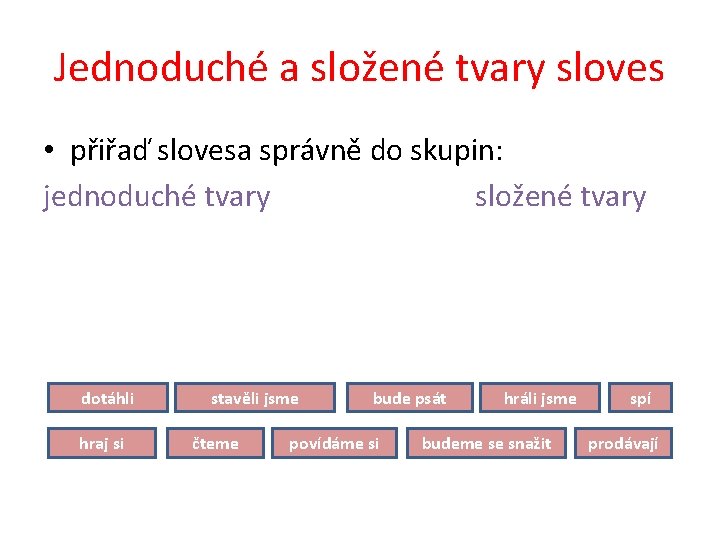 Jednoduché a složené tvary sloves

• přiřaď slovesa správně do skupin:

jednoduché tvary

složené tvary

dotáhli

stavěli jsme

bude psát

hráli jsme

spí

hraj si

čteme

povídáme si

budeme se snažit

prodávají